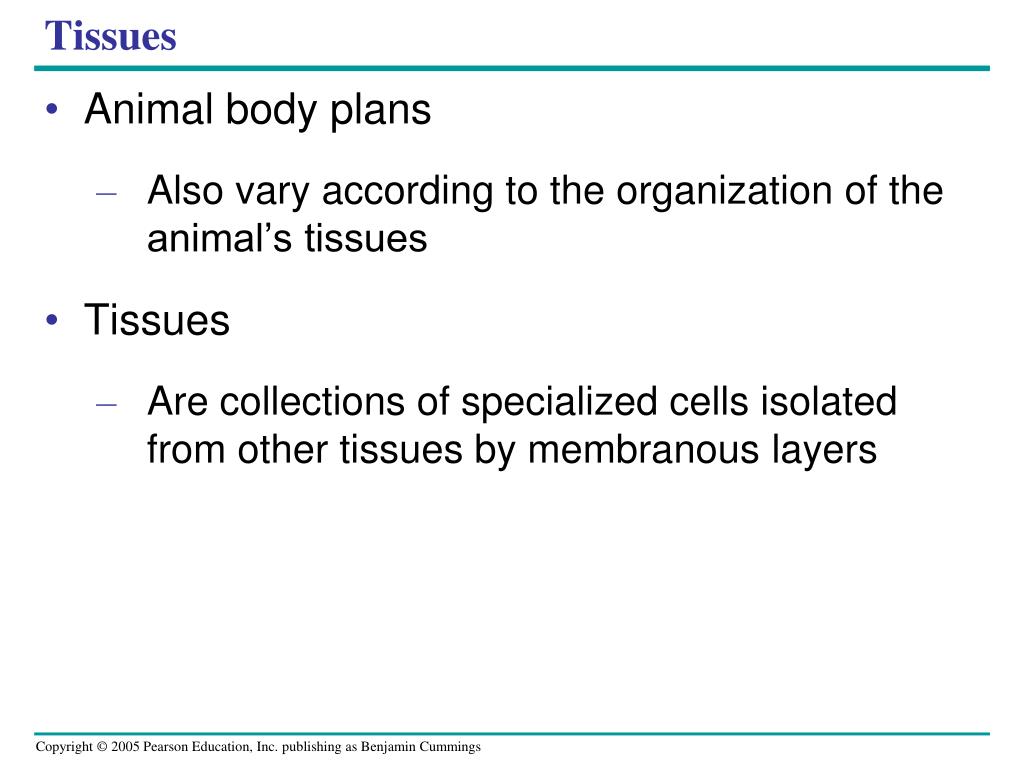 Tissues

• Animal body plans

– Also vary according to the organization of the animal’s tissues

• Tissues

– Are collections of specialized cells isolated from other tissues by membranous layers

Copyright © 2005 Pearson Education, Inc. publishing as Benjamin Cummings